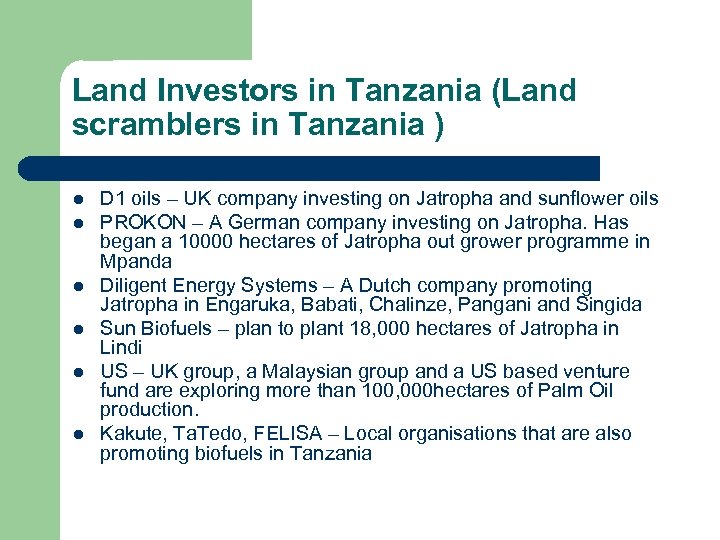 Land Investors in Tanzania (Land scramblers in Tanzania )

- D1 oils – UK company investing on Jatropha and sunflower oils
- PROKON – A German company investing on Jatropha. Has began a 10000 hectares of Jatropha out grower programme in Mpanda
- Diligent Energy Systems – A Dutch company promoting Jatropha in Engaruka, Babati, Chalinze, Pangani and Singida
- Sun Biofuels – plan to plant 18,000 hectares of Jatropha in Lindi
- US – UK group, a Malaysian group and a US based venture fund are exploring more than 100,000hectares of Palm Oil production.
- Kakute, TaTedo, FELISA – Local organisations that are also promoting biofuels in Tanzania